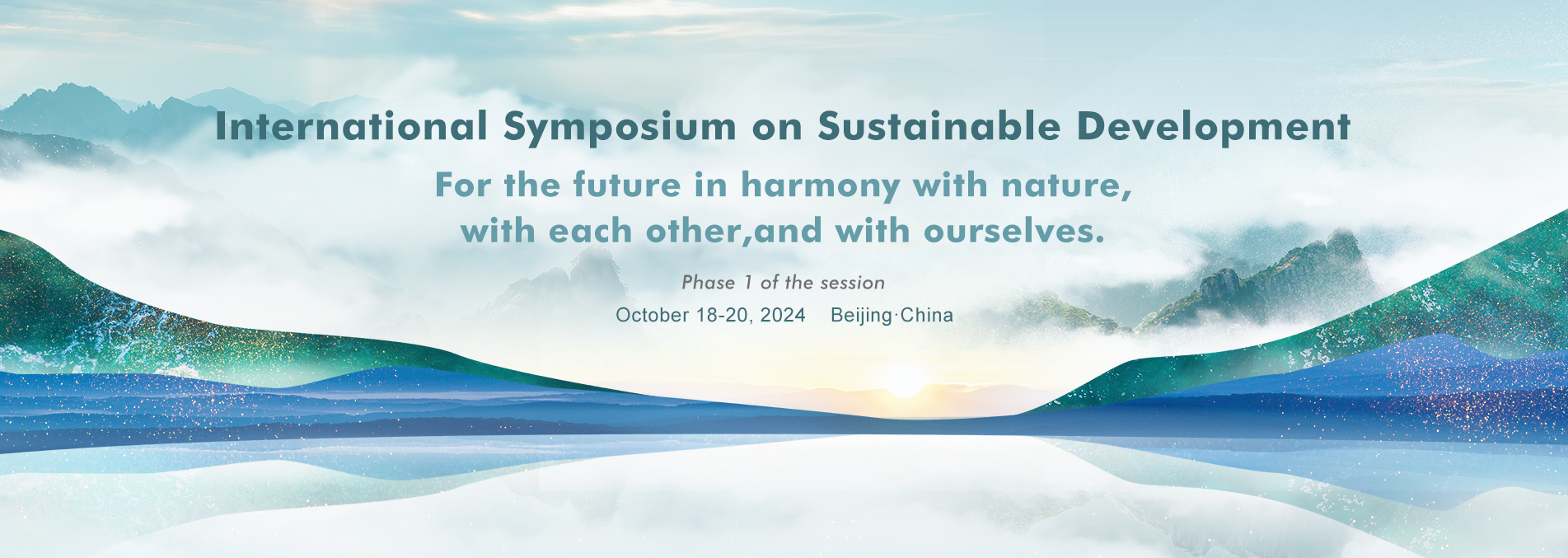 International Symposium on Sustainable Development

For the future in harmony with nature, with each other,and with ourselves.

Phase 1 of the session

October 18-20, 2024    Beijing·China